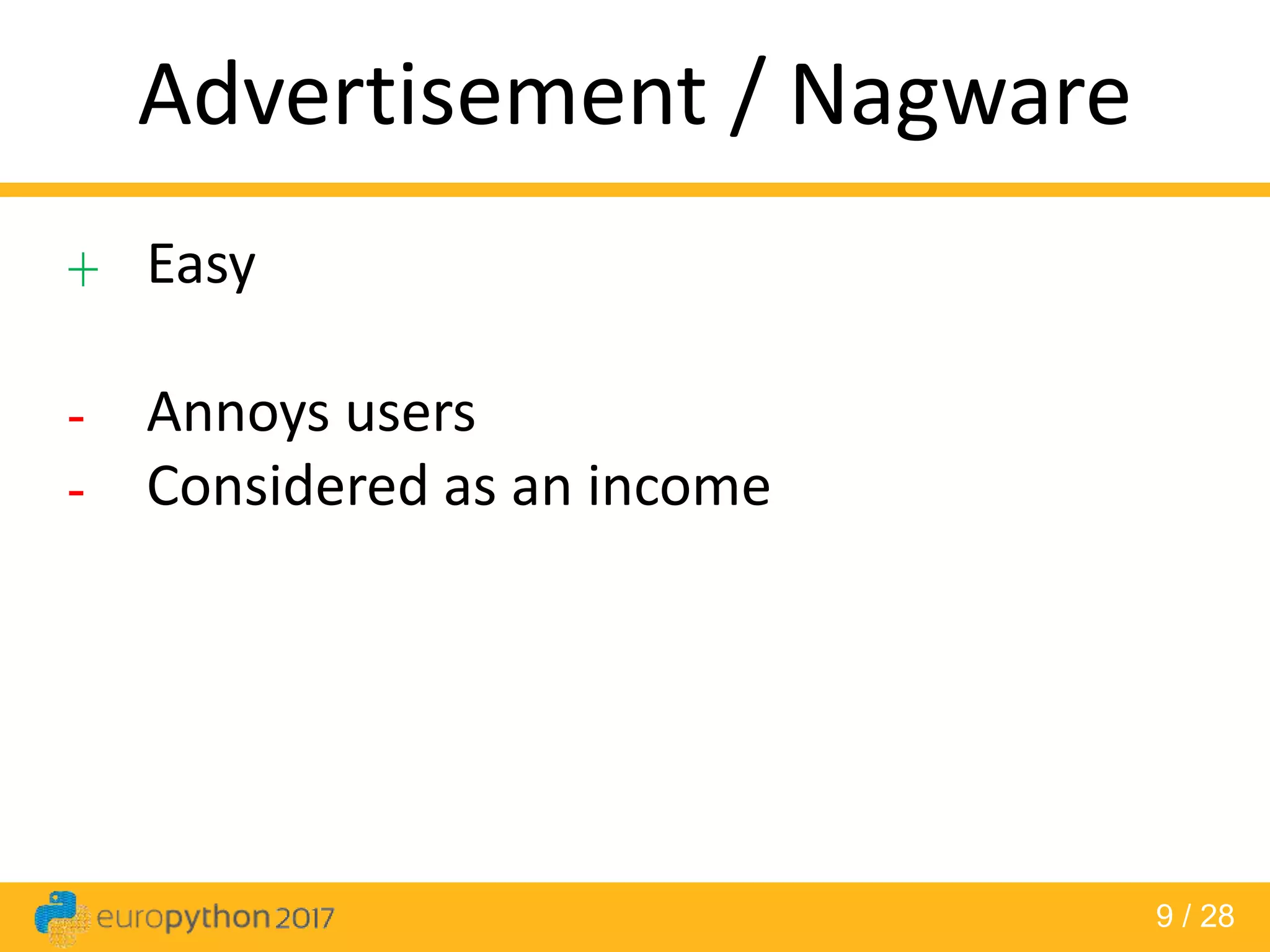 Advertisement / Nagware

+ Easy

- Annoys users
- Considered as an income

europython 2017

9 / 28